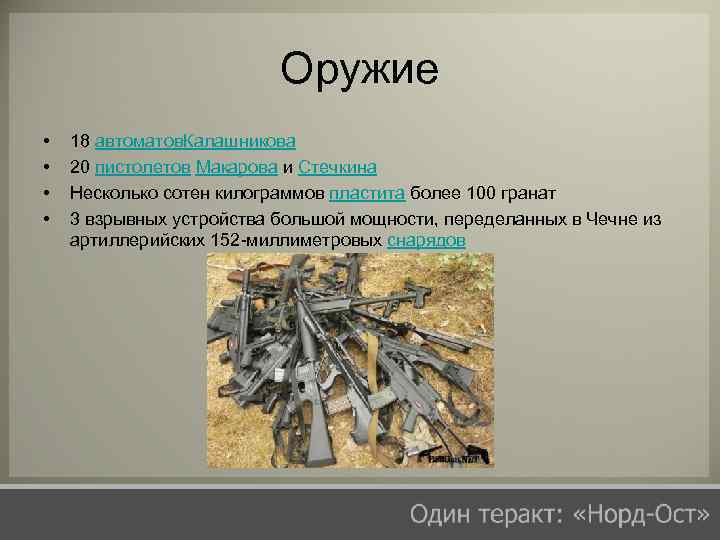 Оружие

• 18 автоматовКалашникова
• 20 пистолетов Макарова и Стечкина
• Несколько сотен килограммов пластита более 100 гранат
• 3 взрывных устройства большой мощности, переделанных в Чечне из артиллерийских 152-миллиметровых снарядов

Один теракт: «Норд-Ост»